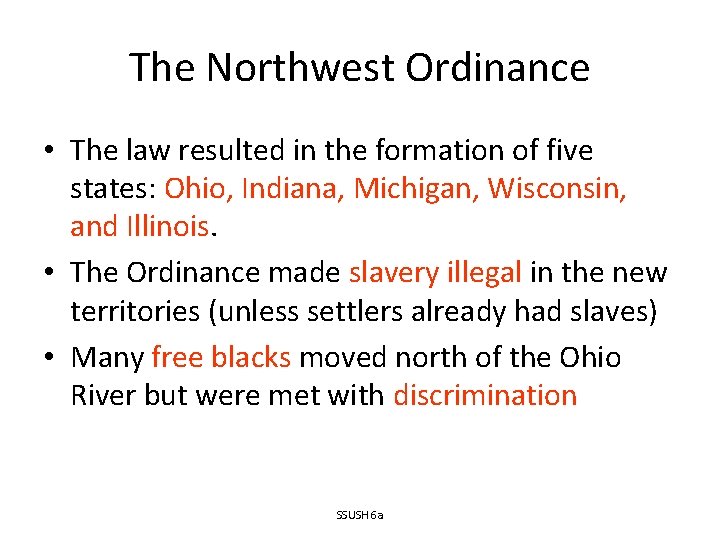 The Northwest Ordinance

• The law resulted in the formation of five states: Ohio, Indiana, Michigan, Wisconsin, and Illinois.
• The Ordinance made slavery illegal in the new territories (unless settlers already had slaves)
• Many free blacks moved north of the Ohio River but were met with discrimination

SSUSH6a